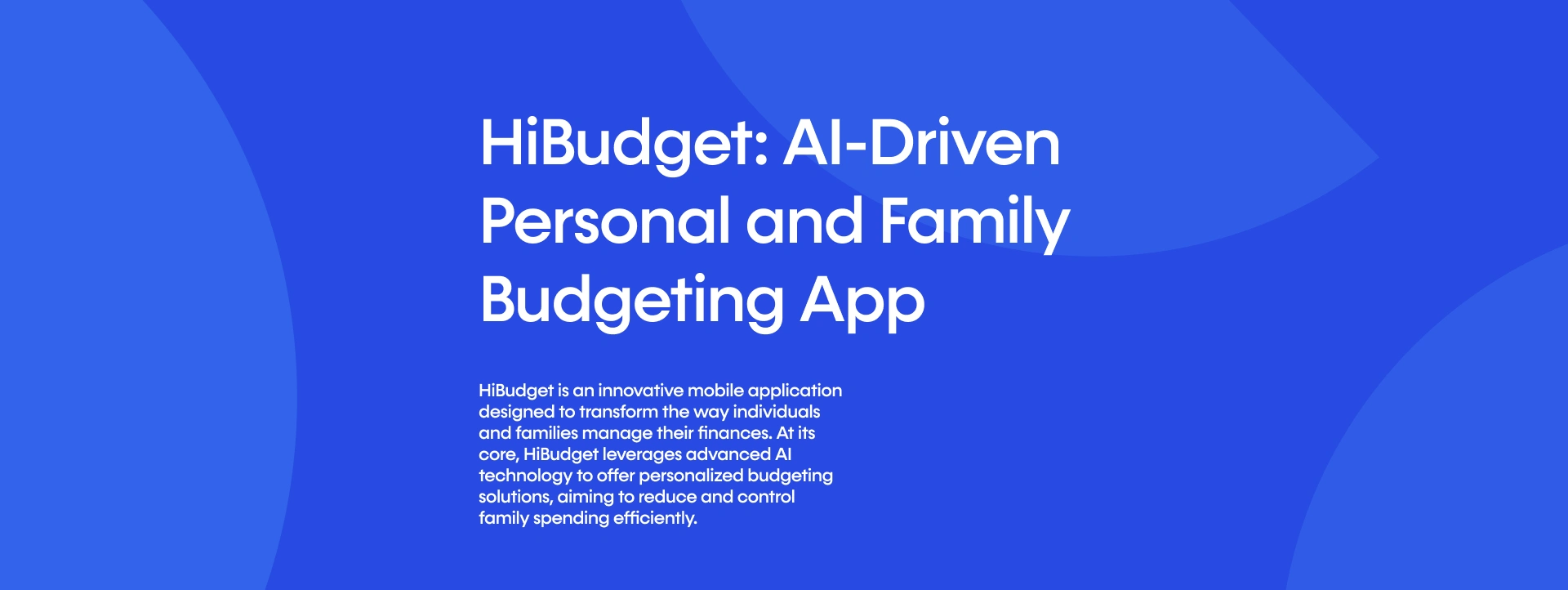 HiBudget: AI-Driven Personal and Family Budgeting App

HiBudget is an innovative mobile application designed to transform the way individuals and families manage their finances. At its core, HiBudget leverages advanced AI technology to offer personalized budgeting solutions, aiming to reduce and control family spending efficiently.